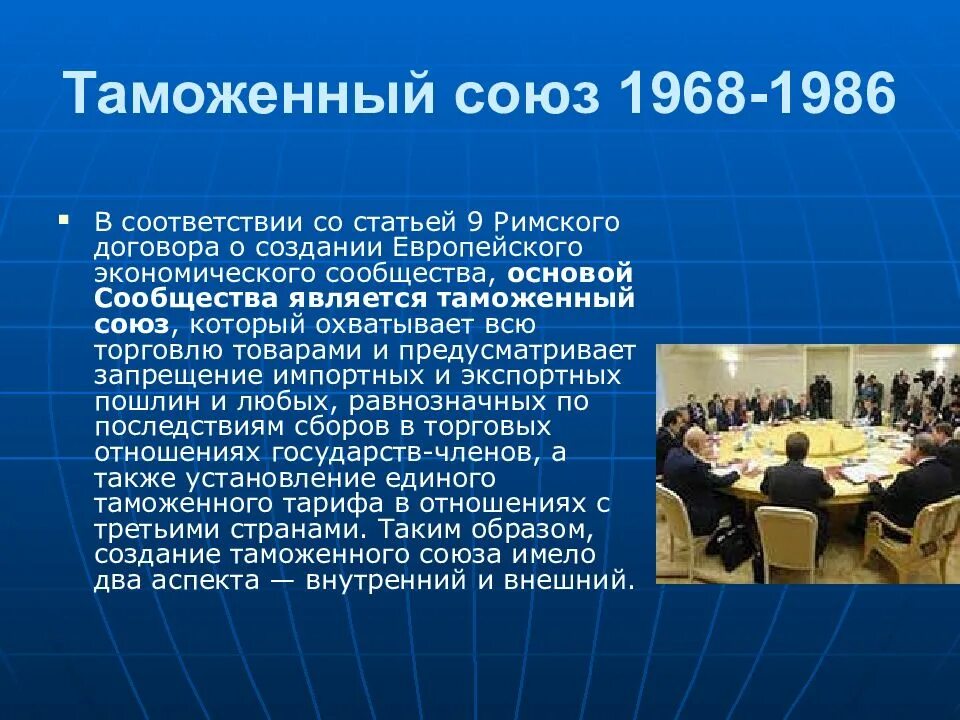 Таможенный союз 1968-1986

▪ В соответствии со статьей 9 Римского договора о создании Европейского экономического сообщества, основой Сообщества является таможенный союз, который охватывает всю торговлю товарами и предусматривает запрещение импортных и экспортных пошлин и любых, равнозначных по последствиям сборов в торговых отношениях государств-членов, а также установление единого таможенного тарифа в отношениях с третьими странами. Таким образом, создание таможенного союза имело два аспекта — внутренний и внешний.